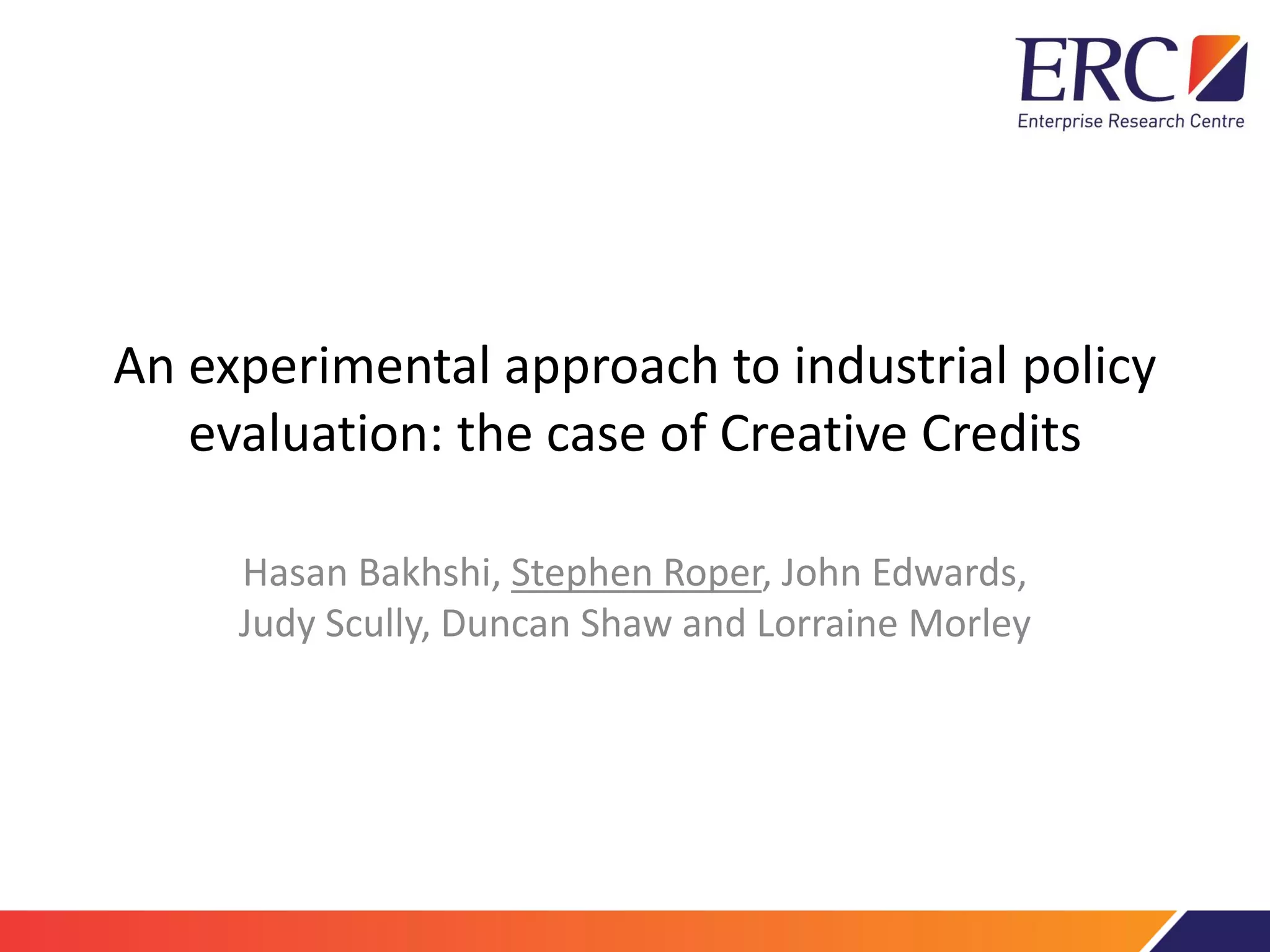 ERC
Enterprise Research Centre

An experimental approach to industrial policy evaluation: the case of Creative Credits

Hasan Bakhshi, Stephen Roper, John Edwards, Judy Scully, Duncan Shaw and Lorraine Morley